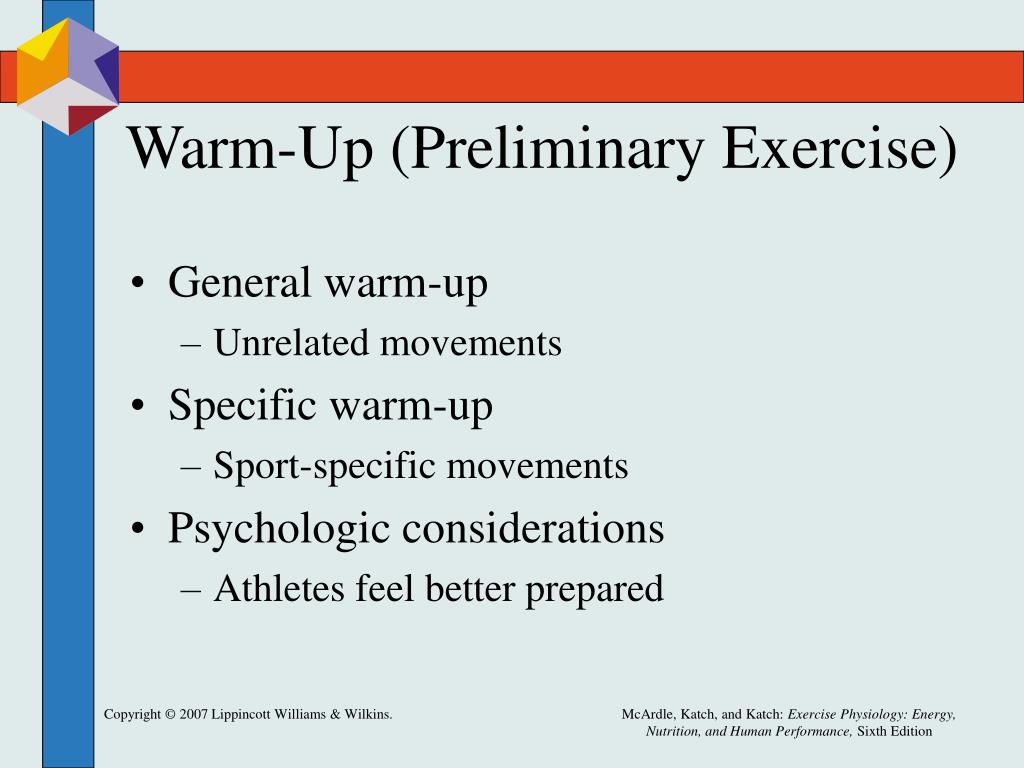 Warm-Up (Preliminary Exercise)

• General warm-up
– Unrelated movements
• Specific warm-up
– Sport-specific movements
• Psychologic considerations
– Athletes feel better prepared

Copyright © 2007 Lippincott Williams & Wilkins.

McArdle, Katch, and Katch: Exercise Physiology: Energy, Nutrition, and Human Performance, Sixth Edition